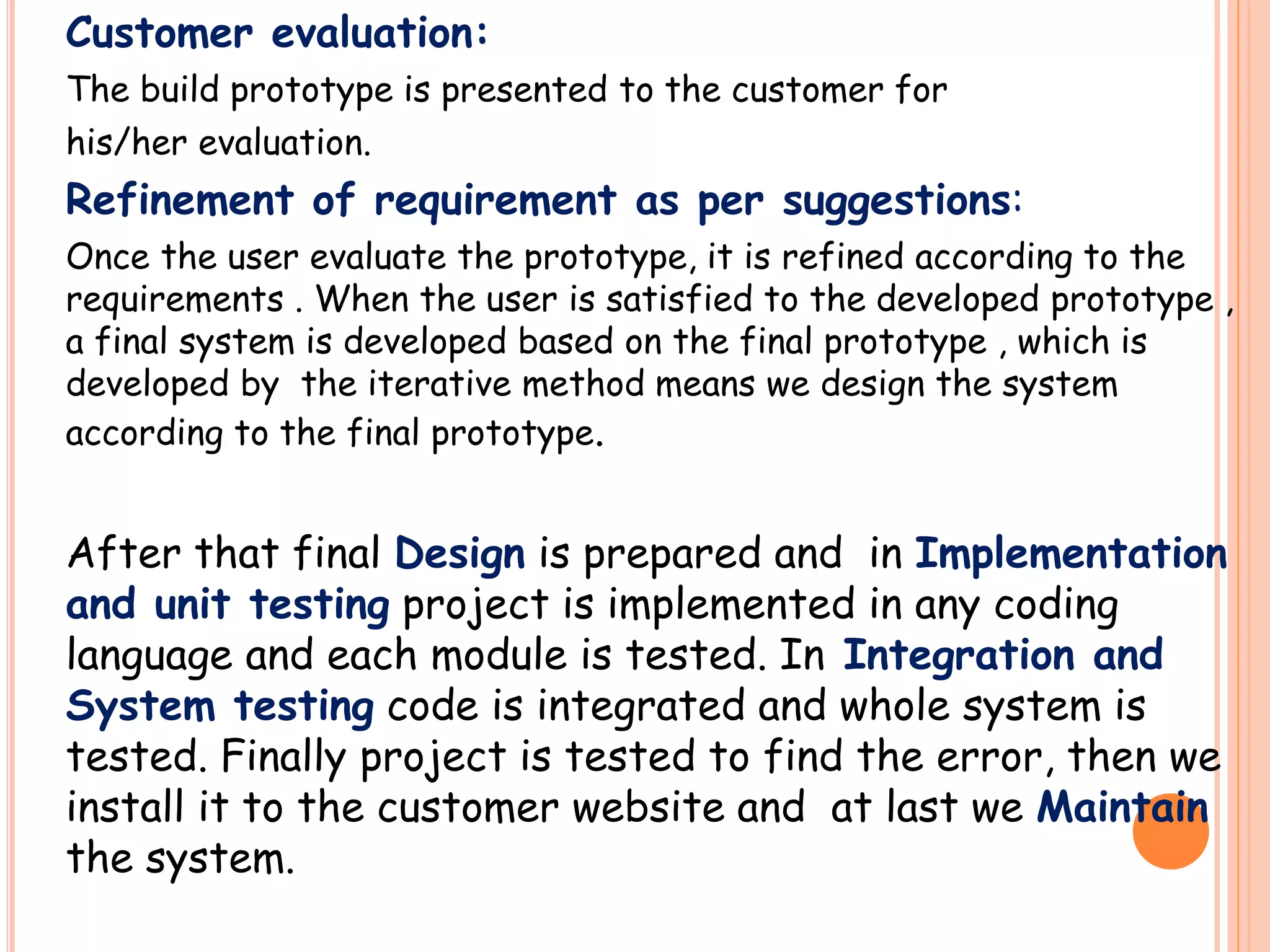 Customer evaluation:

The build prototype is presented to the customer for his/her evaluation.

Refinement of requirement as per suggestions:

Once the user evaluate the prototype, it is refined according to the requirements . When the user is satisfied to the developed prototype , a final system is developed based on the final prototype , which is developed by the iterative method means we design the system according to the final prototype.

After that final Design is prepared and in Implementation and unit testing project is implemented in any coding language and each module is tested. In Integration and System testing code is integrated and whole system is tested. Finally project is tested to find the error, then we install it to the customer website and at last we Maintain the system.